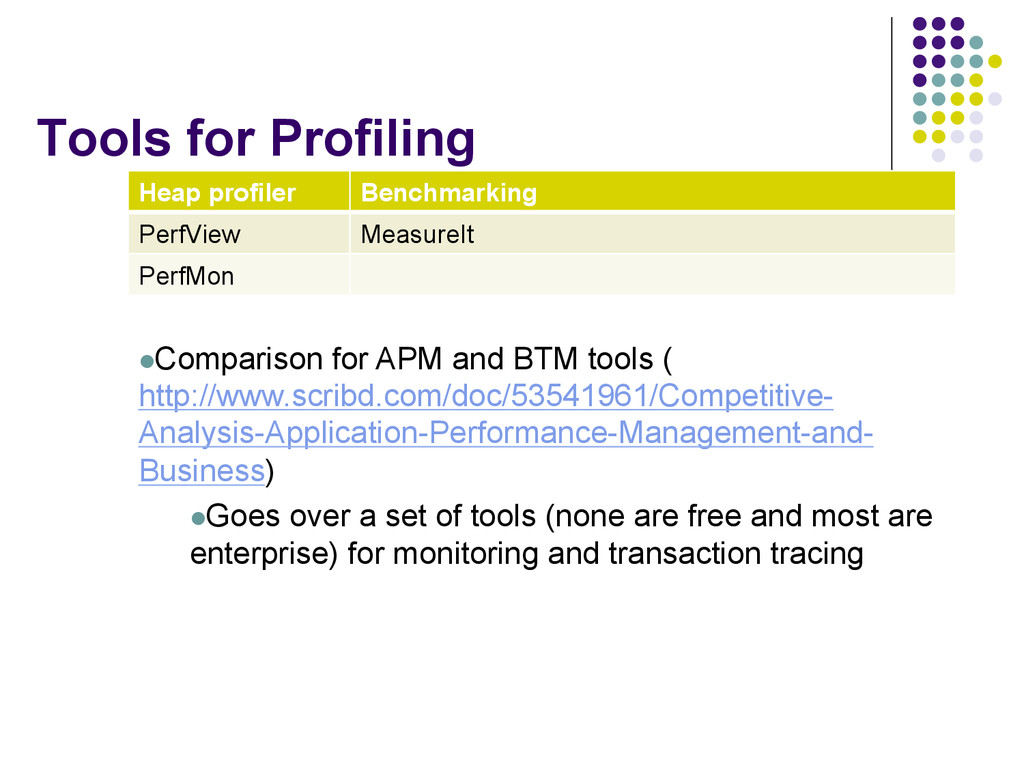 Tools for Profiling

| Heap profiler | Benchmarking |
|---|---|
| PerfView | MeasureIt |
| PerfMon | |

Comparison for APM and BTM tools ( http://www.scribd.com/doc/53541961/Competitive-Analysis-Application-Performance-Management-and-Business)

Goes over a set of tools (none are free and most are enterprise) for monitoring and transaction tracing